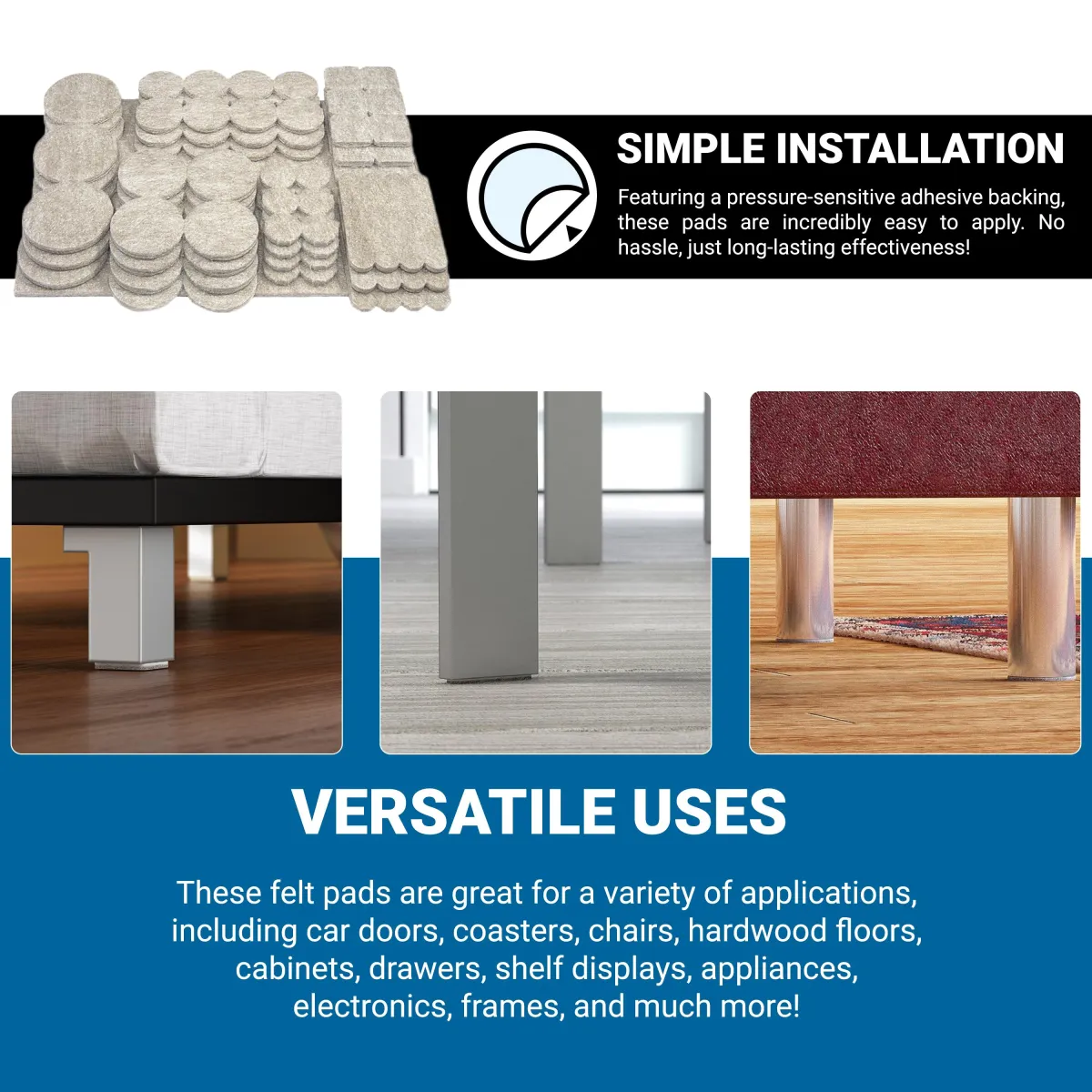 SIMPLE INSTALLATION

Featuring a pressure-sensitive adhesive backing, these pads are incredibly easy to apply. No hassle, just long-lasting effectiveness!

VERSATILE USES

These felt pads are great for a variety of applications, including car doors, coasters, chairs, hardwood floors, cabinets, drawers, shelf displays, appliances, electronics, frames, and much more!